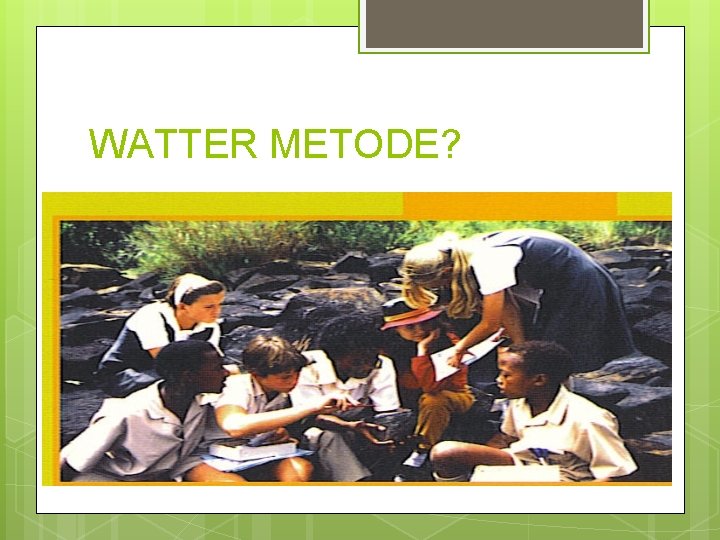 WATTER METODE?